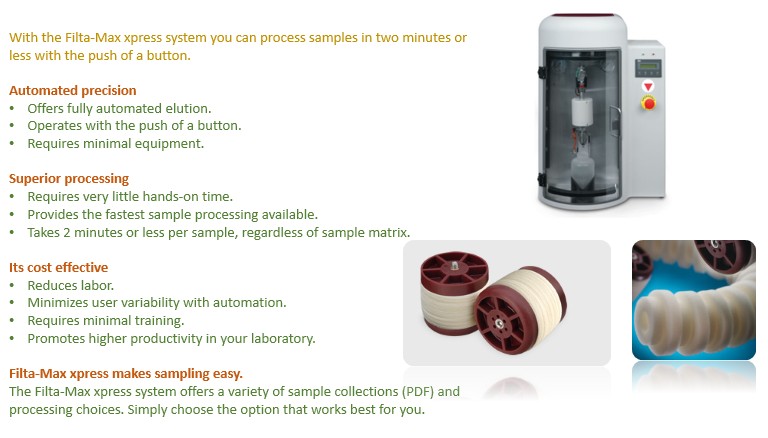 With the Filta-Max xpress system you can process samples in two minutes or less with the push of a button.

Automated precision
• Offers fully automated elution.
• Operates with the push of a button.
• Requires minimal equipment.

Superior processing
• Requires very little hands-on time.
• Provides the fastest sample processing available.
• Takes 2 minutes or less per sample, regardless of sample matrix.

Its cost effective
• Reduces labor.
• Minimizes user variability with automation.
• Requires minimal training.
• Promotes higher productivity in your laboratory.

Filta-Max xpress makes sampling easy.
The Filta-Max xpress system offers a variety of sample collections (PDF) and processing choices. Simply choose the option that works best for you.